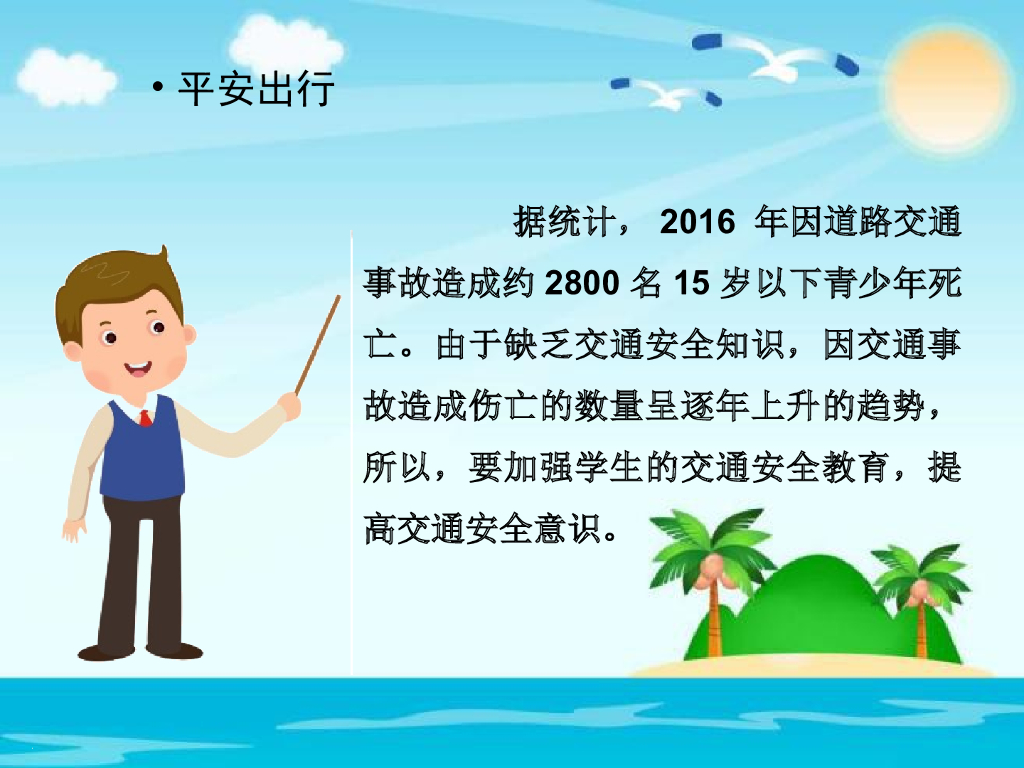 • 平安出行

据统计， 2016 年因道路交通事故造成约 2800 名 15 岁以下青少年死亡。由于缺乏交通安全知识，因交通事故造成伤亡的数量呈逐年上升的趋势，所以，要加强学生的交通安全教育，提高交通安全意识。